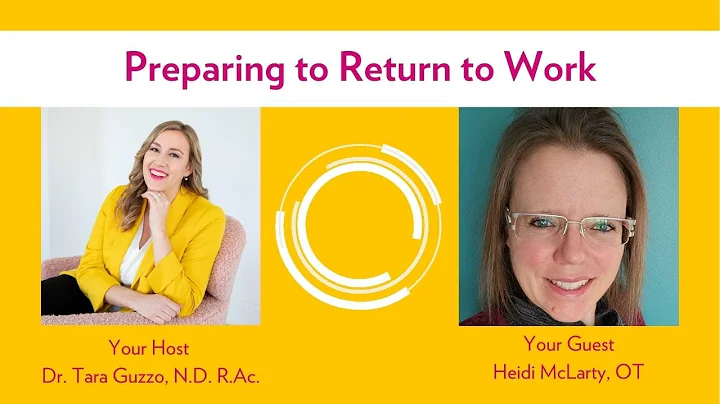 Preparing to Return to Work

Your Host
Dr. Tara Guzzo, N.D. R.Ac.

Your Guest
Heidi McLarty, OT